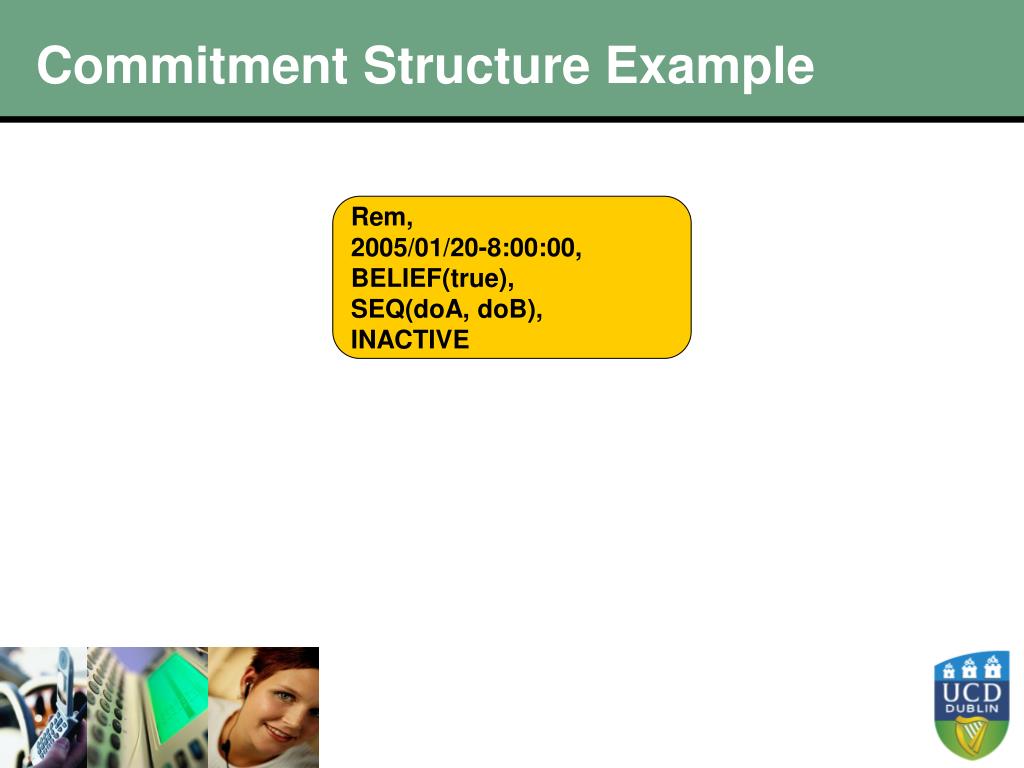 Commitment Structure Example

Rem,
2005/01/20-8:00:00,
BELIEF(true),
SEQ(doA, doB),
INACTIVE

UCD
DUBLIN